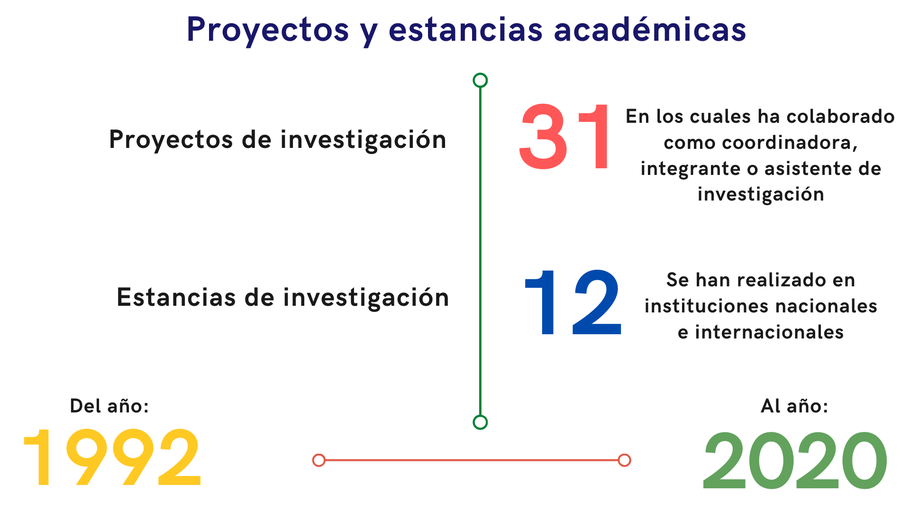 Proyectos y estancias académicas

Proyectos de investigación

31 En los cuales ha colaborado como coordinadora, integrante o asistente de investigación

Estancias de investigación

12 Se han realizado en instituciones nacionales e internacionales

Del año:
1992

Al año:
2020